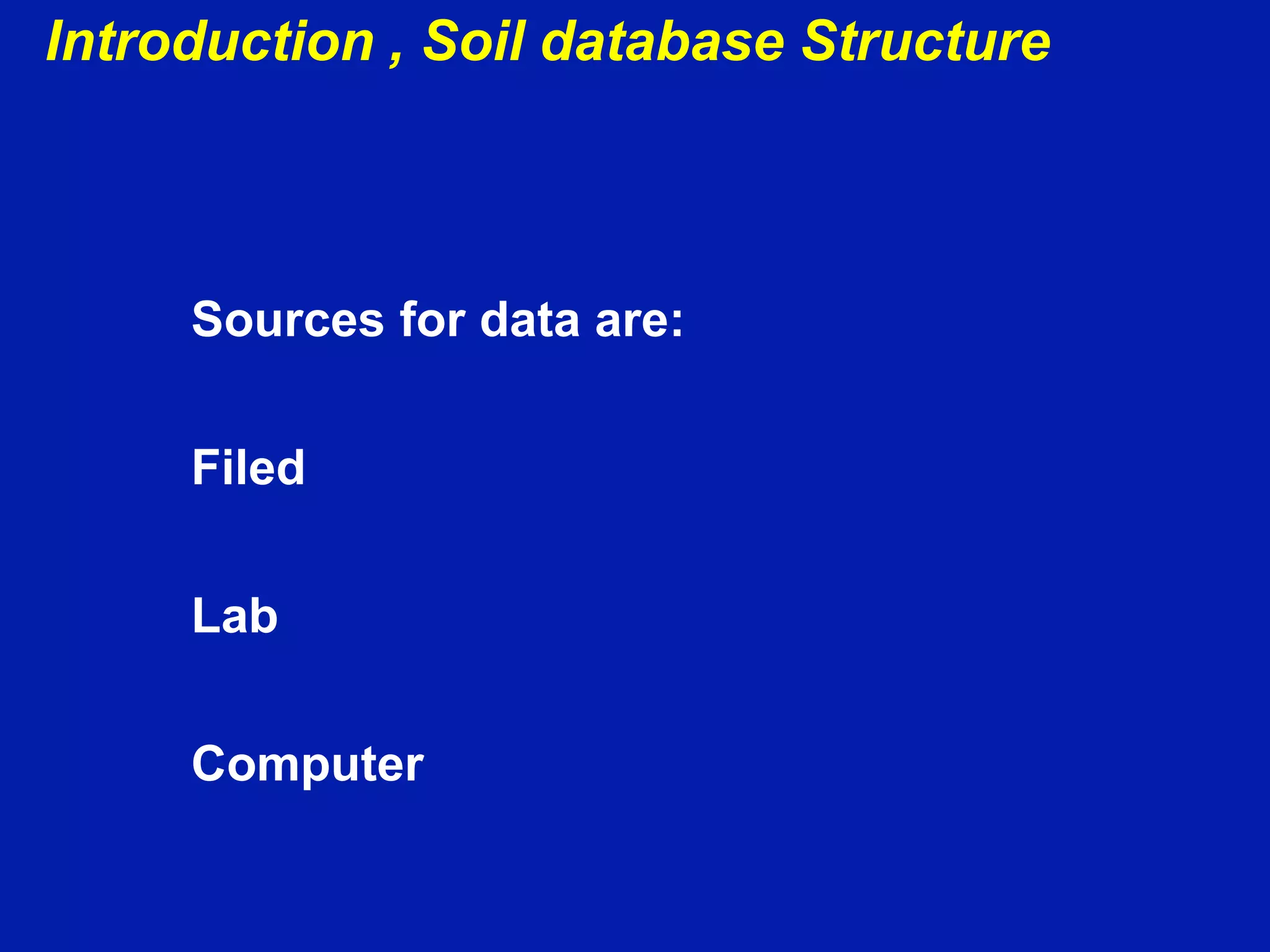 Introduction , Soil database Structure

Sources for data are:

Filed

Lab

Computer